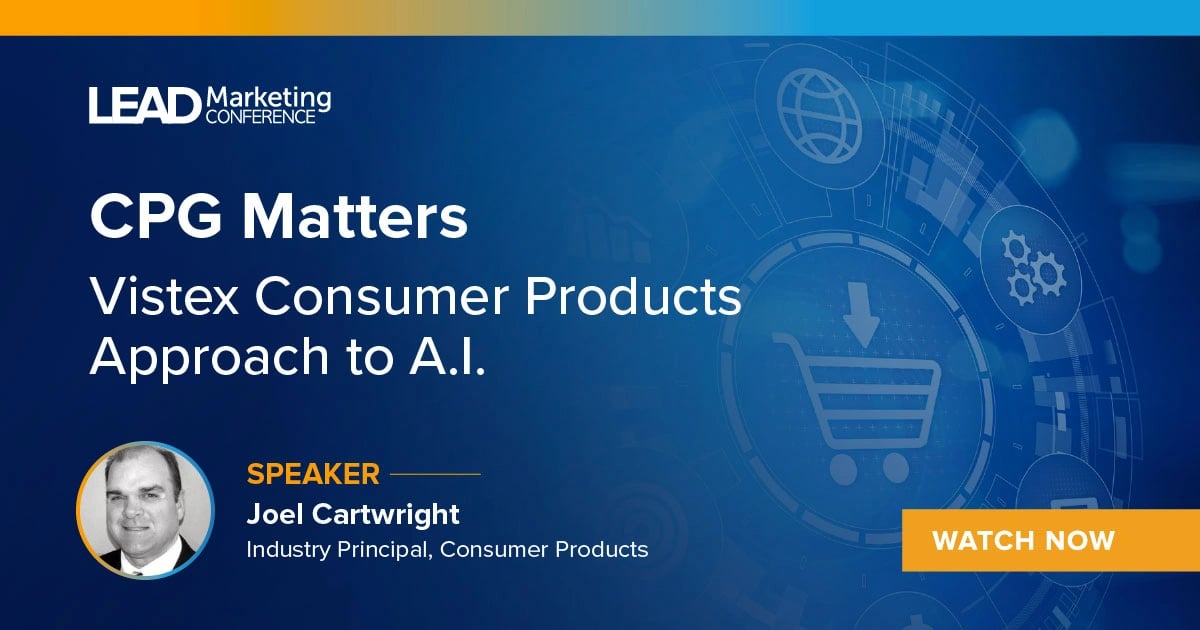 LEAD Marketing CONFERENCE

CPG Matters

Vistex Consumer Products Approach to A.I.

SPEAKER

Joel Cartwright

Industry Principal, Consumer Products

WATCH NOW